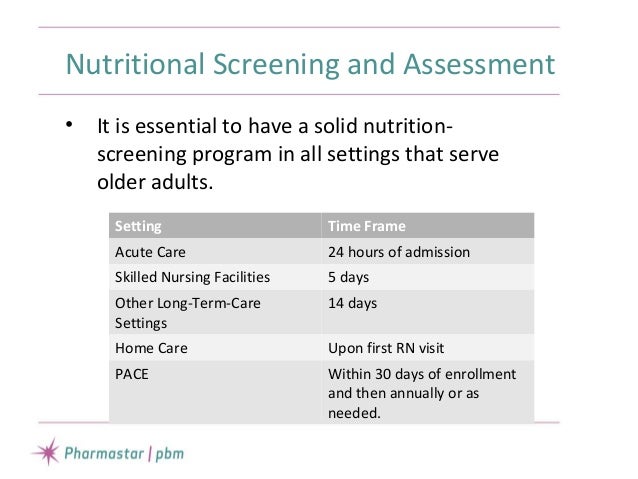 Nutritional Screening and Assessment

• It is essential to have a solid nutrition-screening program in all settings that serve older adults.

| Setting | Time Frame |
|---|---|
| Acute Care | 24 hours of admission |
| Skilled Nursing Facilities | 5 days |
| Other Long-Term-Care Settings | 14 days |
| Home Care | Upon first RN visit |
| PACE | Within 30 days of enrollment and then annually or as needed. |

Pharmastar | pbm